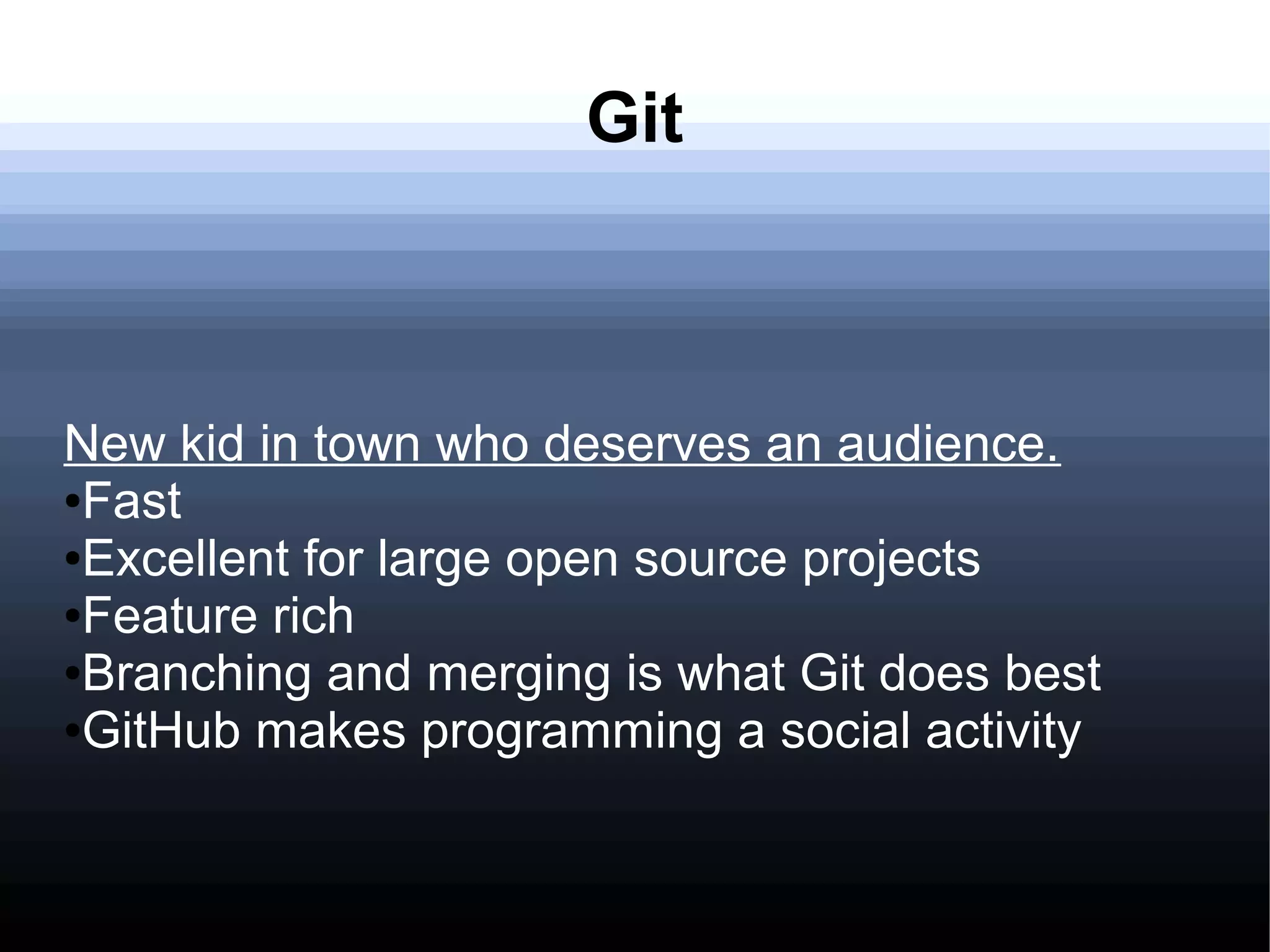 Git

New kid in town who deserves an audience.
•Fast
•Excellent for large open source projects
•Feature rich
•Branching and merging is what Git does best
•GitHub makes programming a social activity